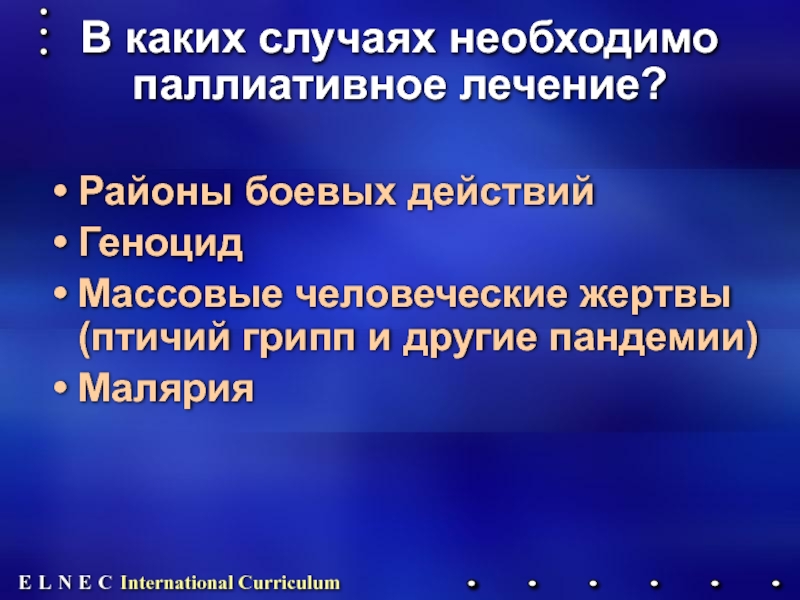 В каких случаях необходимо паллиативное лечение?

• Районы боевых действий
• Геноцид
• Массовые человеческие жертвы (птичий грипп и другие пандемии)
• Малярия

E L N E C International Curriculum